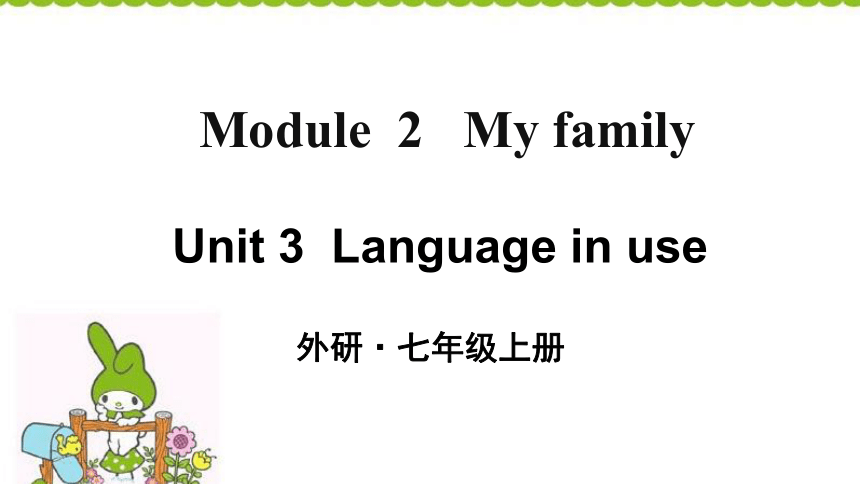 Module 2 My family

Unit 3 Language in use

外研 · 七年级上册